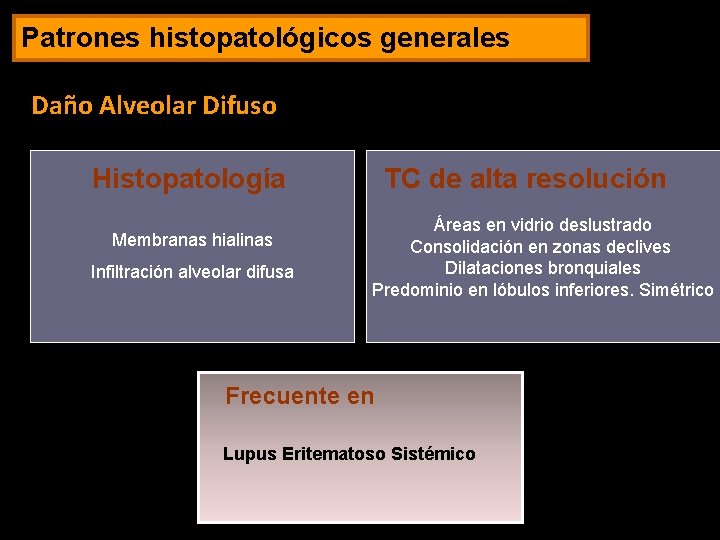 Patrones histopatológicos generales

Daño Alveolar Difuso

Histopatología

Membranas hialinas

Infiltración alveolar difusa

TC de alta resolución

Áreas en vidrio deslustrado
Consolidación en zonas declives
Dilataciones bronquiales
Predominio en lóbulos inferiores. Simétrico

Frecuente en

Lupus Eritematoso Sistémico